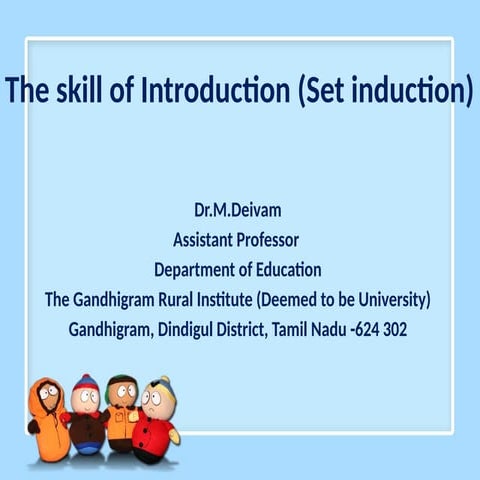 The skill of Introduction (Set induction)

Dr.M.Deivam
Assistant Professor
Department of Education
The Gandhigram Rural Institute (Deemed to be University)
Gandhigram, Dindigul District, Tamil Nadu -624 302